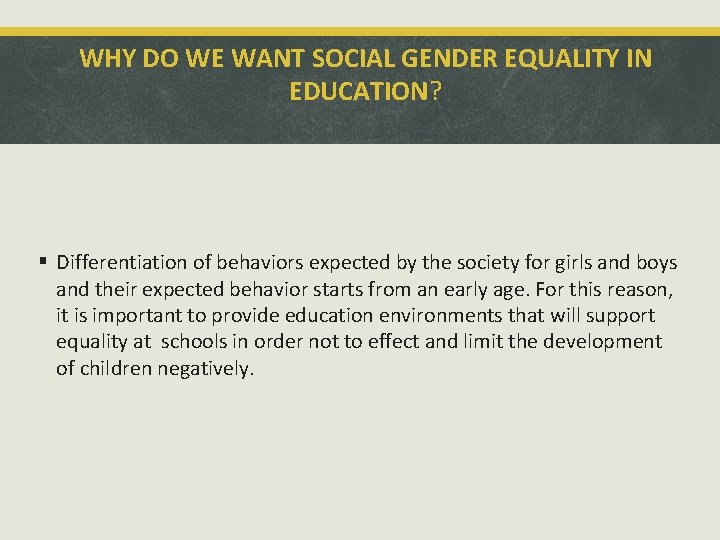 WHY DO WE WANT SOCIAL GENDER EQUALITY IN EDUCATION?

▪ Differentiation of behaviors expected by the society for girls and boys and their expected behavior starts from an early age. For this reason, it is important to provide education environments that will support equality at schools in order not to effect and limit the development of children negatively.